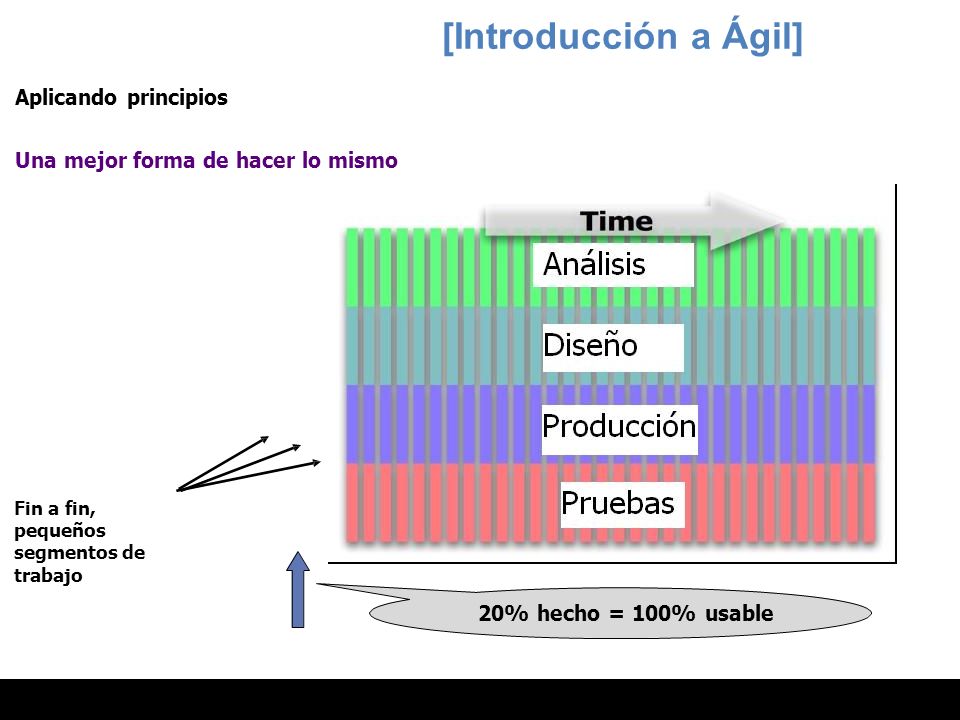 [Introducción a Ágil]

Aplicando principios

Una mejor forma de hacer lo mismo

Time

Análisis

Diseño

Producción

Pruebas

Fin a fin, pequeños segmentos de trabajo

20% hecho = 100% usable